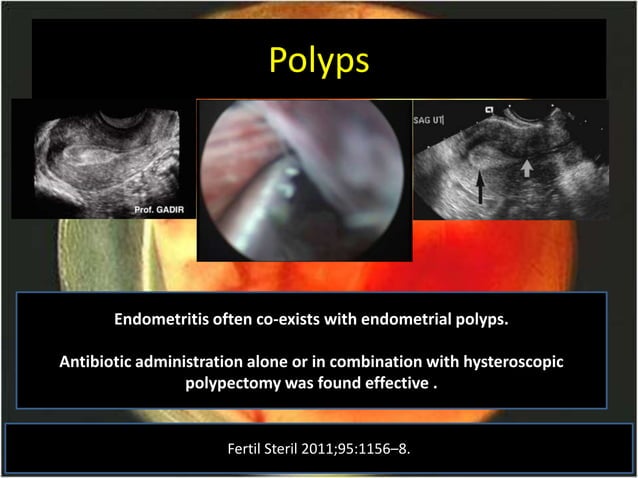 Polyps

Prof. GADIR

SAG UT

Endometritis often co-exists with endometrial polyps.

Antibiotic administration alone or in combination with hysteroscopic polypectomy was found effective .

Fertil Steril 2011;95:1156–8.